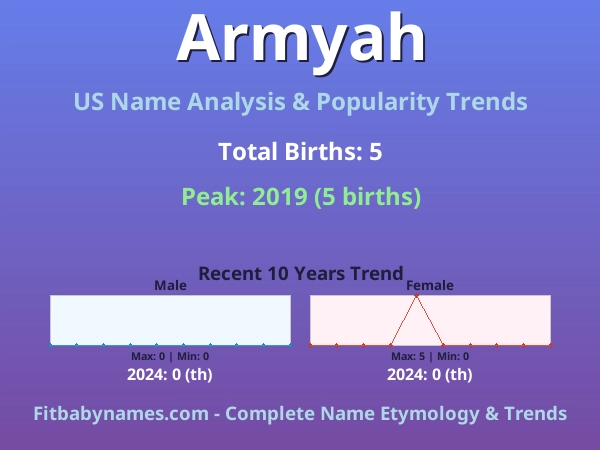 Armyah

US Name Analysis & Popularity Trends

Total Births: 5

Peak: 2019 (5 births)

Recent 10 Years Trend

Male

Max: 0 | Min: 0

2024: 0 (th)

Female

Max: 5 | Min: 0

2024: 0 (th)

Fitbabynames.com - Complete Name Etymology & Trends